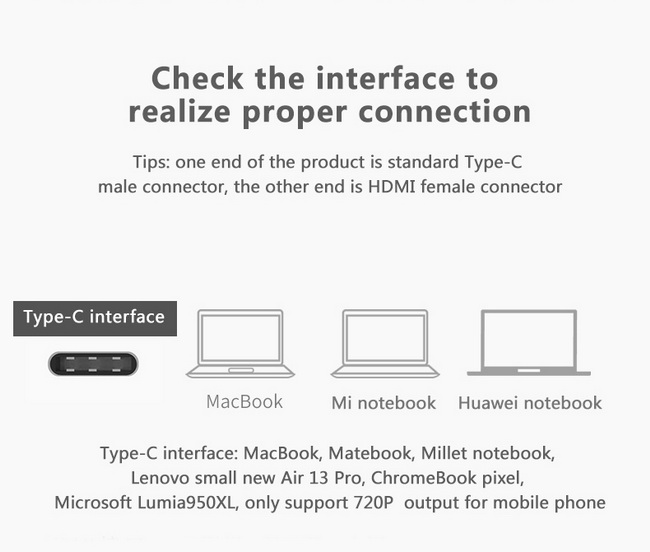 Check the interface to realize proper connection

Tips: one end of the product is standard Type-C male connector, the other end is HDMI female connector

Type-C interface

MacBook

Mi notebook

Huawei notebook

Type-C interface: MacBook, Matebook, Millet notebook, Lenovo small new Air 13 Pro, ChromeBook pixel, Microsoft Lumia950XL, only support 720P output for mobile phone